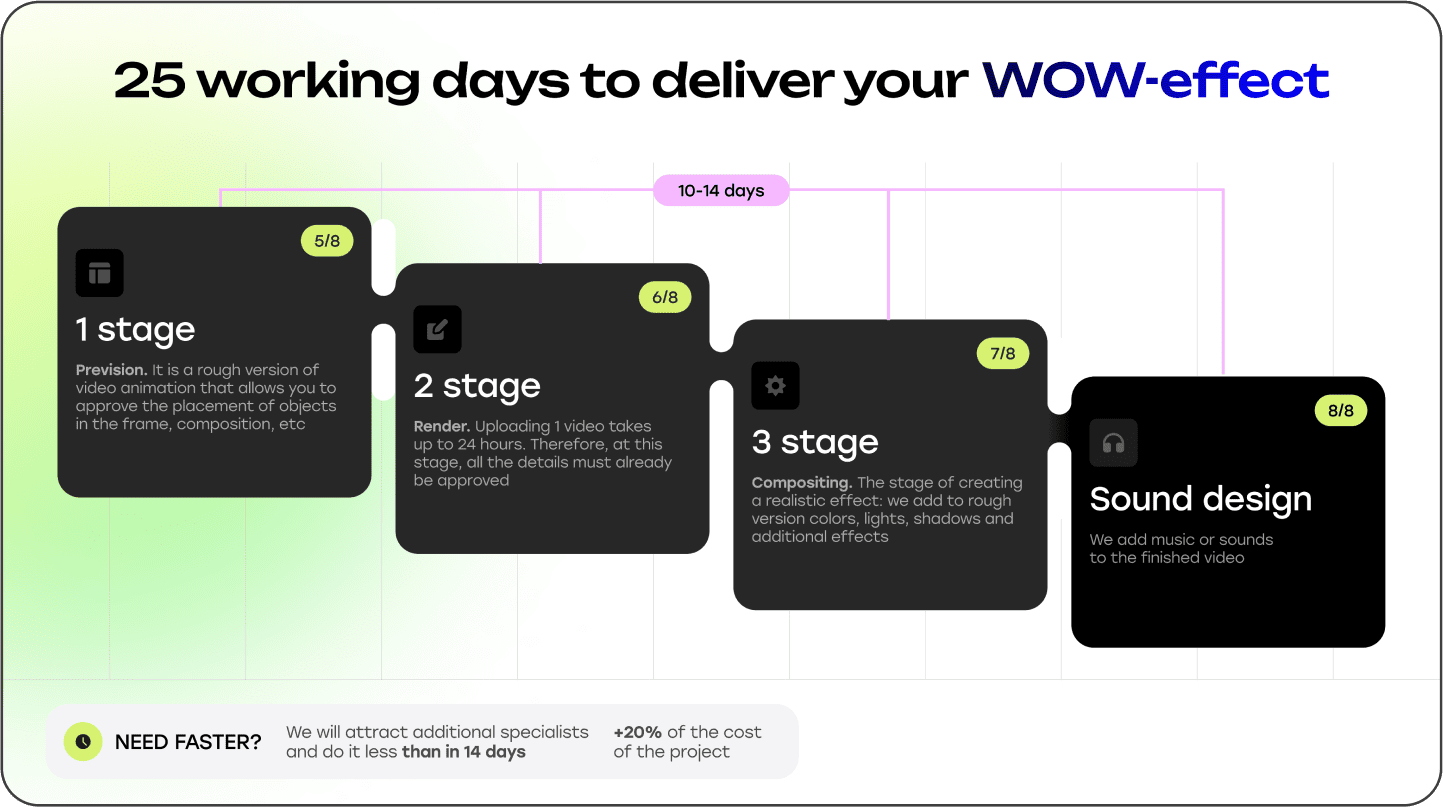 25 working days to deliver your WOW-effect

10-14 days

5/8

1 stage

Prevision. It is a rough version of video animation that allows you to approve the placement of objects in the frame, composition, etc

6/8

2 stage

Render. Uploading 1 video takes up to 24 hours. Therefore, at this stage, all the details must already be approved

7/8

3 stage

Compositing. The stage of creating a realistic effect: we add to rough version colors, lights, shadows and additional effects

8/8

Sound design

We add music or sounds to the finished video

NEED FASTER?

We will attract additional specialists and do it less than in 14 days

+20% of the cost of the project